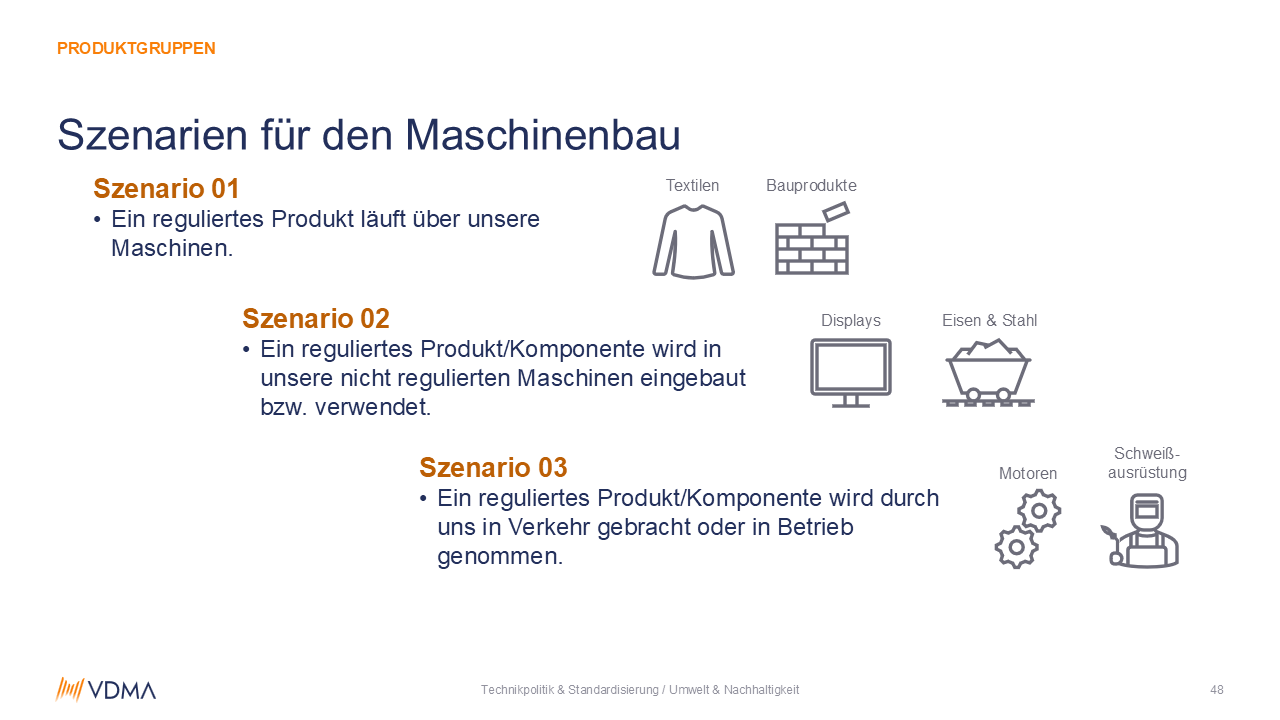 PRODUKTGRUPPEN

Szenarien für den Maschinenbau

Szenario 01
• Ein reguliertes Produkt läuft über unsere Maschinen.

Textilen

Bauprodukte

Szenario 02
• Ein reguliertes Produkt/Komponente wird in unsere nicht regulierten Maschinen eingebaut bzw. verwendet.

Displays

Eisen & Stahl

Szenario 03
• Ein reguliertes Produkt/Komponente wird durch uns in Verkehr gebracht oder in Betrieb genommen.

Motoren

Schweiß-ausrüstung

VDMA

Technikpolitik & Standardisierung / Umwelt & Nachhaltigkeit

48